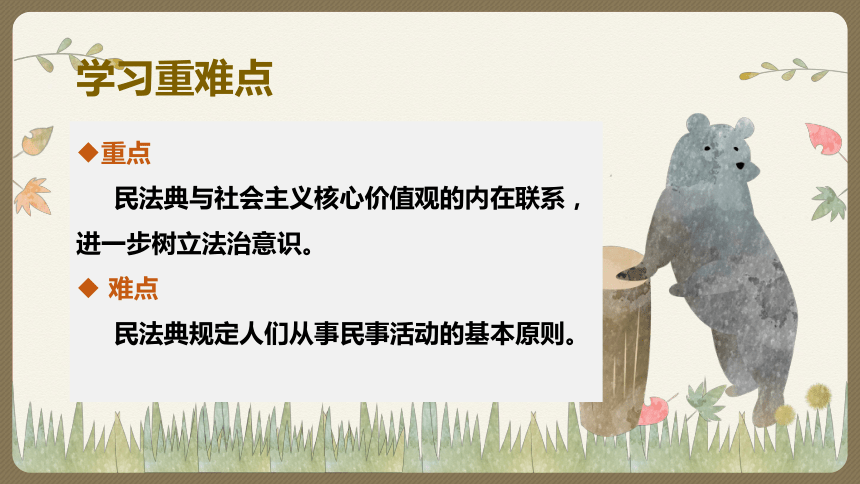 学习重难点

◆重点

民法典与社会主义核心价值观的内在联系，进一步树立法治意识。

◆ 难点

民法典规定人们从事民事活动的基本原则。